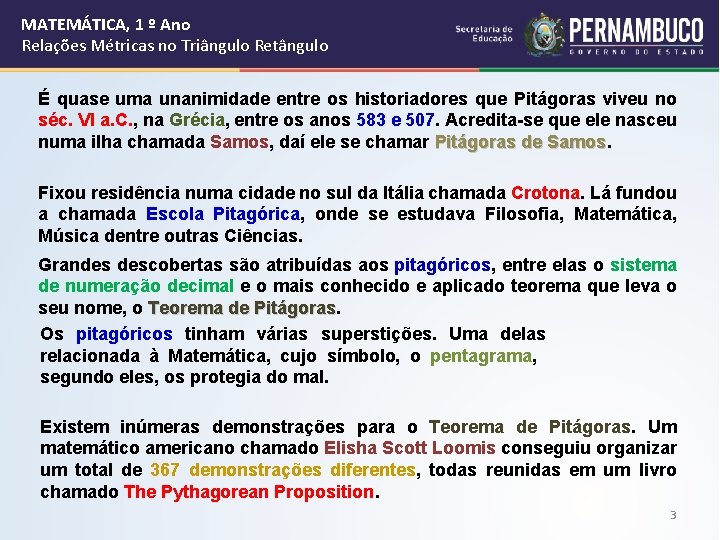 MATEMÁTICA, 1 º Ano
Relações Métricas no Triângulo Retângulo

Secretaria de Educação
PERNAMBUCO
GOVERNO DO ESTADO

É quase uma unanimidade entre os historiadores que Pitágoras viveu no séc. VI a.C., na Grécia, entre os anos 583 e 507. Acredita-se que ele nasceu numa ilha chamada Samos, daí ele se chamar Pitágoras de Samos.

Fixou residência numa cidade no sul da Itália chamada Crotona. Lá fundou a chamada Escola Pitagórica, onde se estudava Filosofia, Matemática, Música dentre outras Ciências.

Grandes descobertas são atribuídas aos pitagóricos, entre elas o sistema de numeração decimal e o mais conhecido e aplicado teorema que leva o seu nome, o Teorema de Pitágoras.

Os pitagóricos tinham várias superstições. Uma delas relacionada à Matemática, cujo símbolo, o pentagrama, segundo eles, os protegia do mal.

Existem inúmeras demonstrações para o Teorema de Pitágoras. Um matemático americano chamado Elisha Scott Loomis conseguiu organizar um total de 367 demonstrações diferentes, todas reunidas em um livro chamado The Pythagorean Proposition.

3